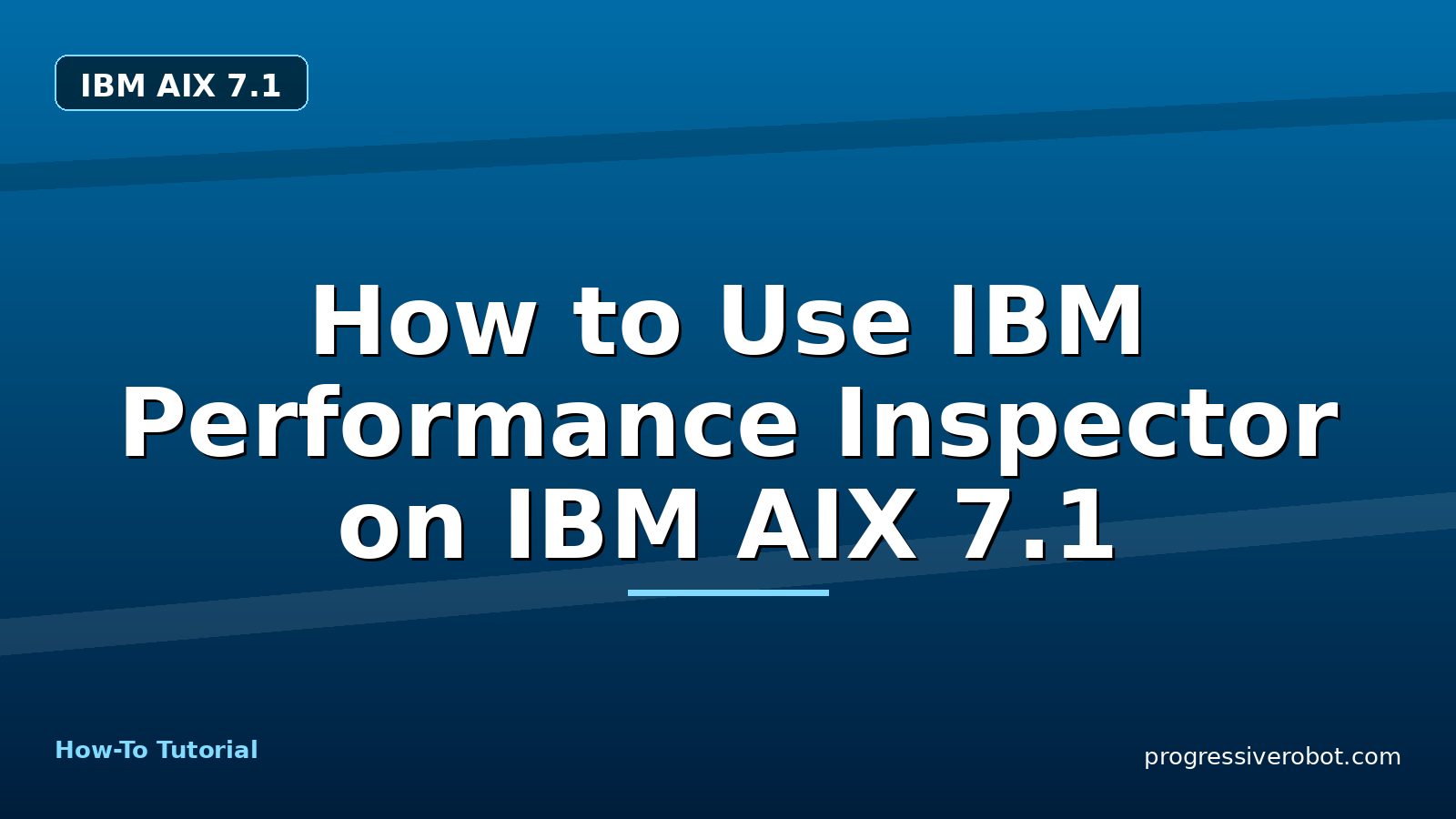 IBM AIX 7.1

How to Use IBM Performance Inspector on IBM AIX 7.1

How-To Tutorial

progressiverobot.com